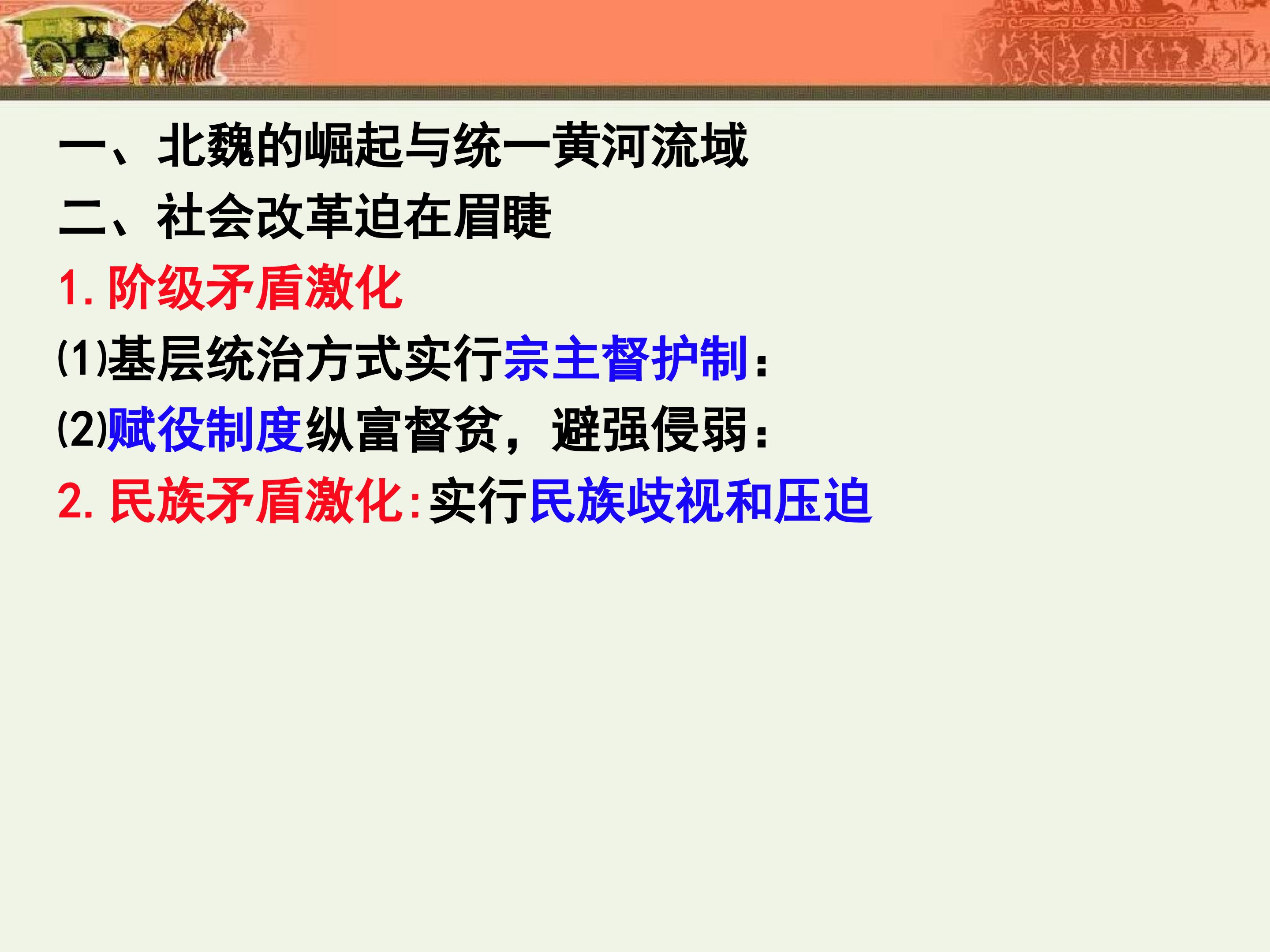 一、北魏的崛起与统一黄河流域
二、社会改革迫在眉睫
1. 阶级矛盾激化
(1)基层统治方式实行宗主督护制：
(2)赋役制度纵富督贫，避强侵弱：
2. 民族矛盾激化:实行民族歧视和压迫